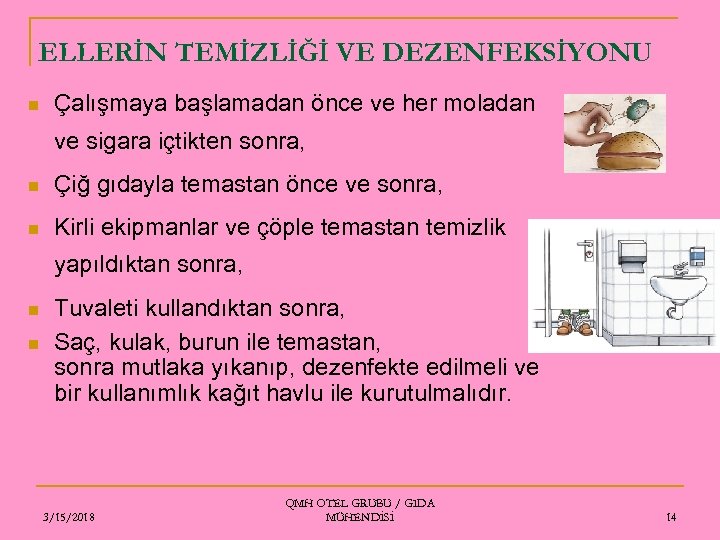 ELLERİN TEMİZLİĞİ VE DEZENFEKSİYONU

Çalışmaya başlamadan önce ve her moladan ve sigara içtikten sonra,

Çiğ gıdayla temastan önce ve sonra,

Kirli ekipmanlar ve çöple temastan temizlik yapıldıktan sonra,

Tuvaleti kullandıktan sonra,

Saç, kulak, burun ile temastan, sonra mutlaka yıkanıp, dezenfekte edilmeli ve bir kullanımlık kağıt havlu ile kurutulmalıdır.

3/15/2018

QMH OTEL GRUBU / GIDA MÜHENDİSİ

14